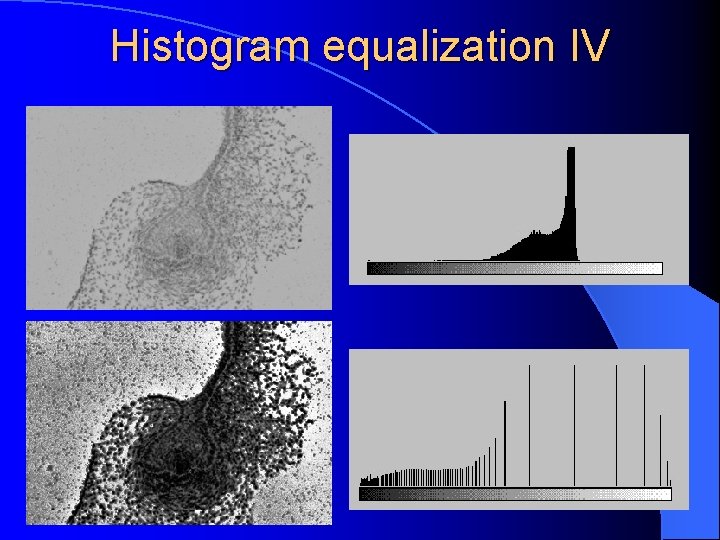 Histogram equalization IV